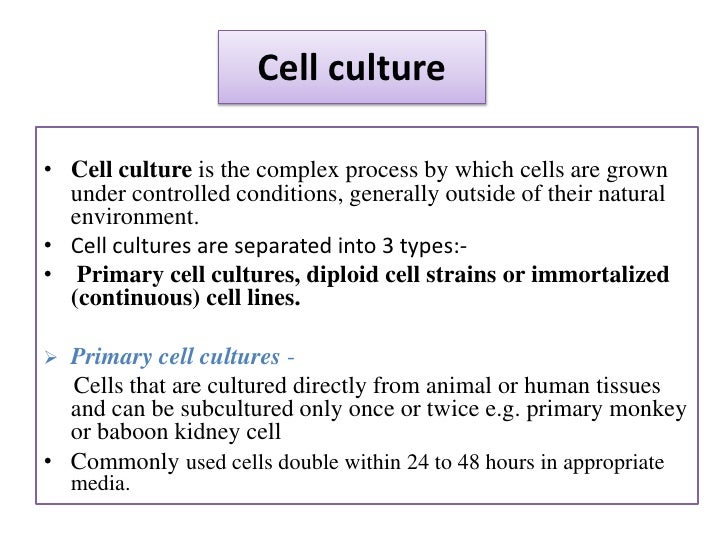 Cell culture

• Cell culture is the complex process by which cells are grown under controlled conditions, generally outside of their natural environment.
• Cell cultures are separated into 3 types:-
• Primary cell cultures, diploid cell strains or immortalized (continuous) cell lines.

➢ Primary cell cultures -
Cells that are cultured directly from animal or human tissues and can be subcultured only once or twice e.g. primary monkey or baboon kidney cell
• Commonly used cells double within 24 to 48 hours in appropriate media.